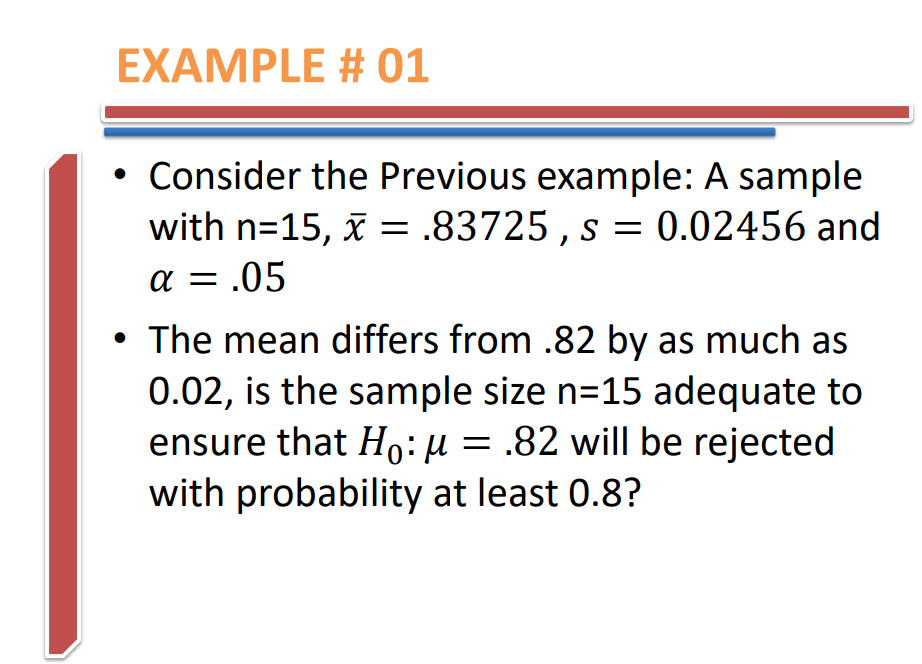 EXAMPLE # 01

• Consider the Previous example: A sample with n=15, $\bar{x} = .83725$ , $s = 0.02456$ and $\alpha = .05$

• The mean differs from .82 by as much as 0.02, is the sample size n=15 adequate to ensure that $H_0: \mu = .82$ will be rejected with probability at least 0.8?